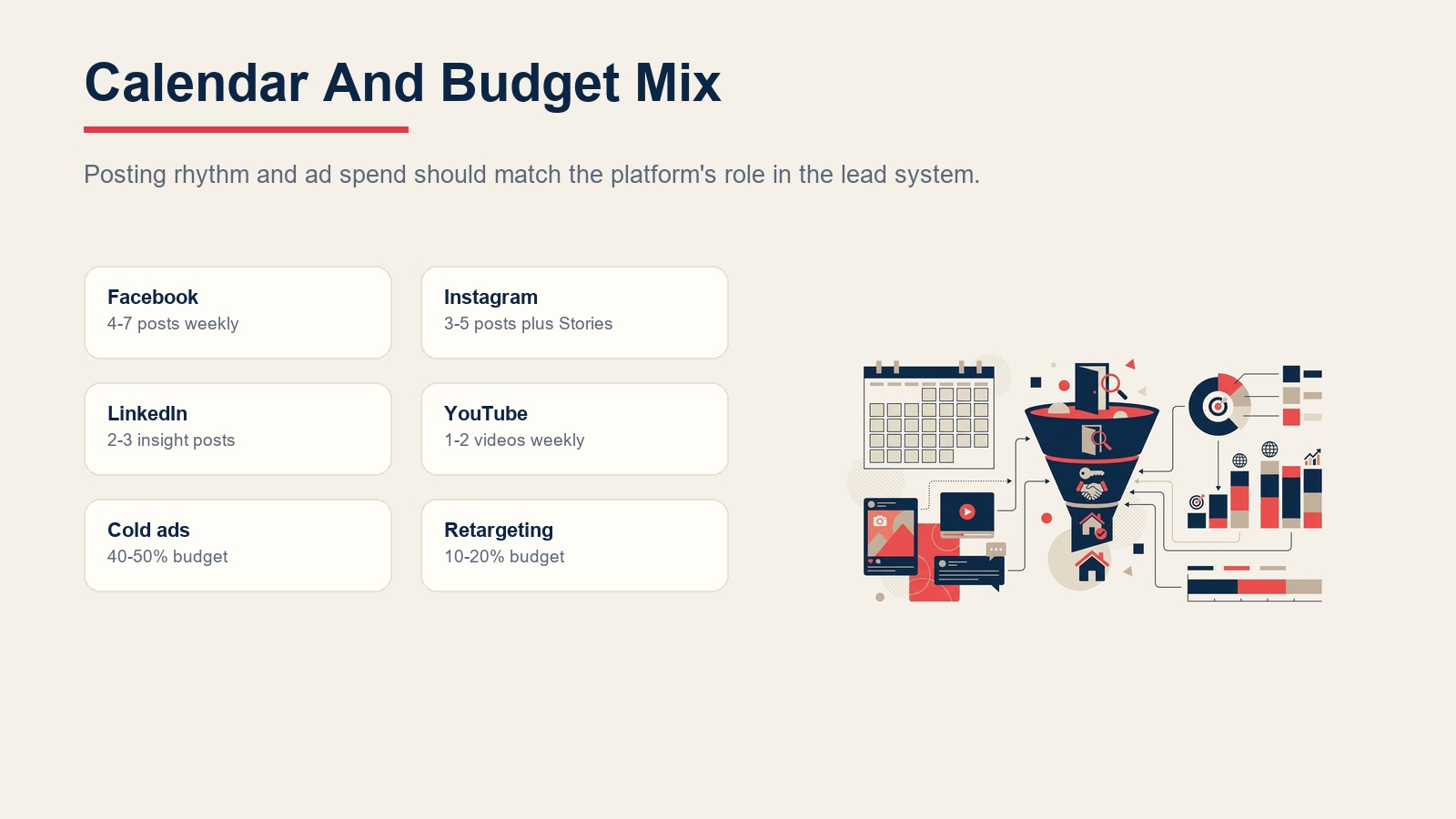 Calendar And Budget Mix

Posting rhythm and ad spend should match the platform's role in the lead system.

Facebook
4-7 posts weekly

Instagram
3-5 posts plus Stories

LinkedIn
2-3 insight posts

YouTube
1-2 videos weekly

Cold ads
40-50% budget

Retargeting
10-20% budget